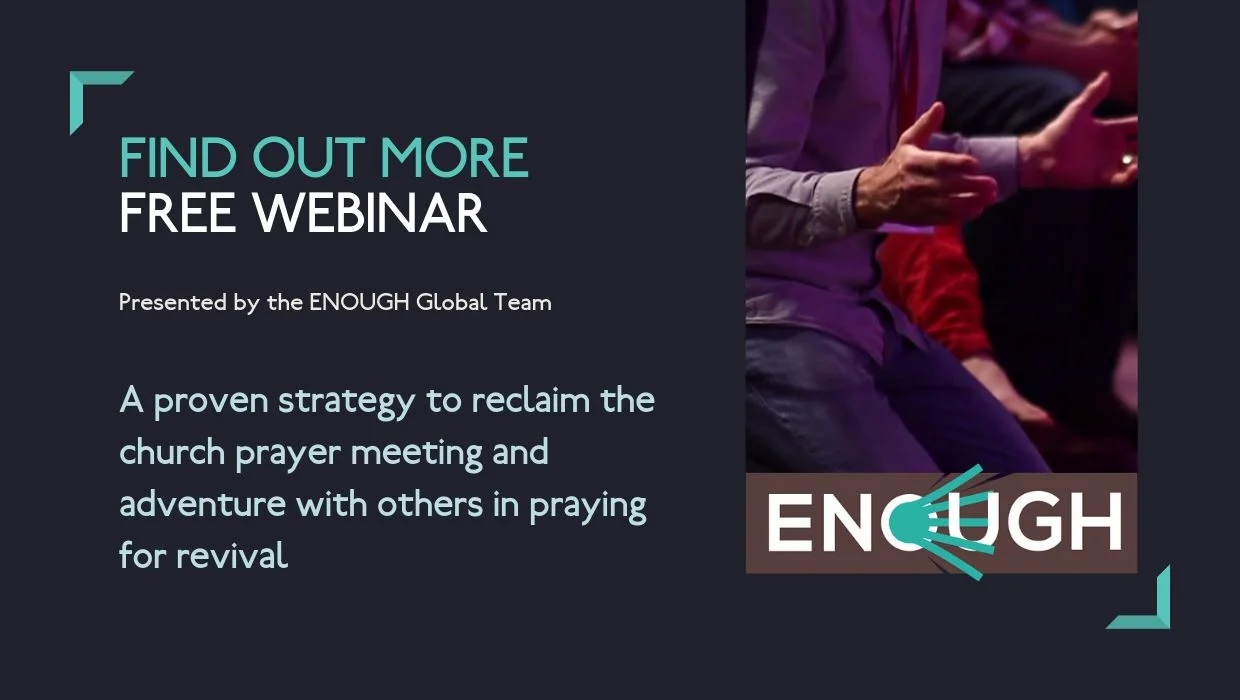 FIND OUT MORE
FREE WEBINAR

Presented by the ENOUGH Global Team

A proven strategy to reclaim the church prayer meeting and adventure with others in praying for revival

ENOUGH